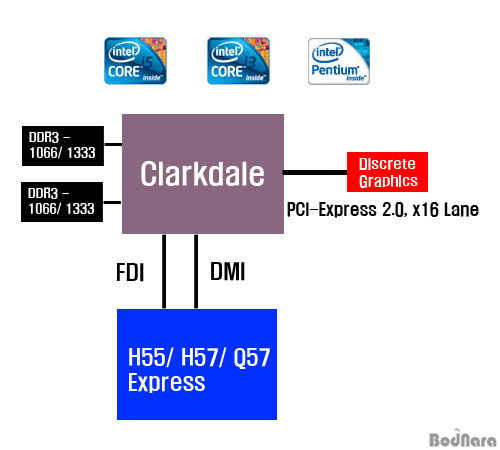 intel CORE i5 inside

intel CORE i3 inside

intel Pentium inside

DDR3 - 1066/ 1333

DDR3 - 1066/ 1333

Clarkdale

Discrete Graphics

PCI-Express 2.0, x16 Lane

FDI

DMI

H55/ H57/ Q57 Express

BodNara